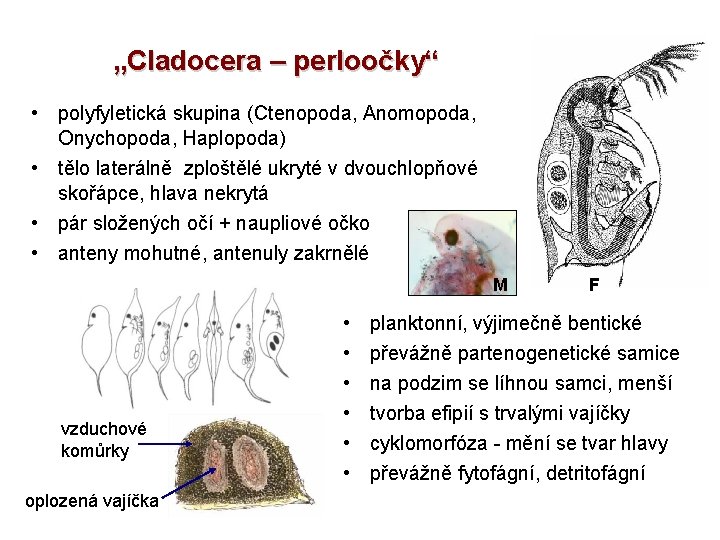 „Cladocera – perloočky“

• polyfyletická skupina (Ctenopoda, Anomopoda, Onychopoda, Haplopoda)
• tělo laterálně zploštělé ukryté v dvouchlopňové skořápce, hlava nekrytá
• pár složených očí + naupliové očko
• anteny mohutné, antenuly zakrnělé

M

F

• planktonní, výjimečně bentické
• převážně partenogenetické samice
• na podzim se líhnou samci, menší
• tvorba efipií s trvalými vajíčky
• cyklomorfóza - mění se tvar hlavy
• převážně fytofágní, detritofágní

vzduchové komůrky

oplozená vajíčka